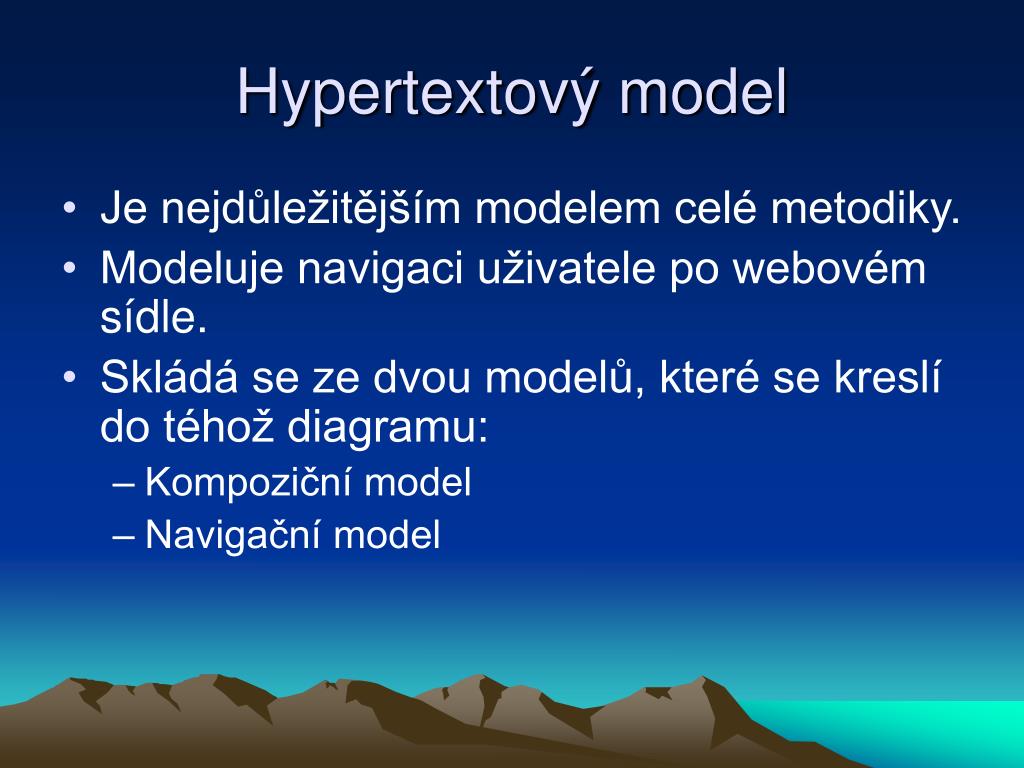 Hypertextový model

• Je nejdůležitějším modelem celé metodiky.
• Modeluje navigaci uživatele po webovém sídle.
• Skládá se ze dvou modelů, které se kreslí do téhož diagramu:
– Kompoziční model
– Navigační model